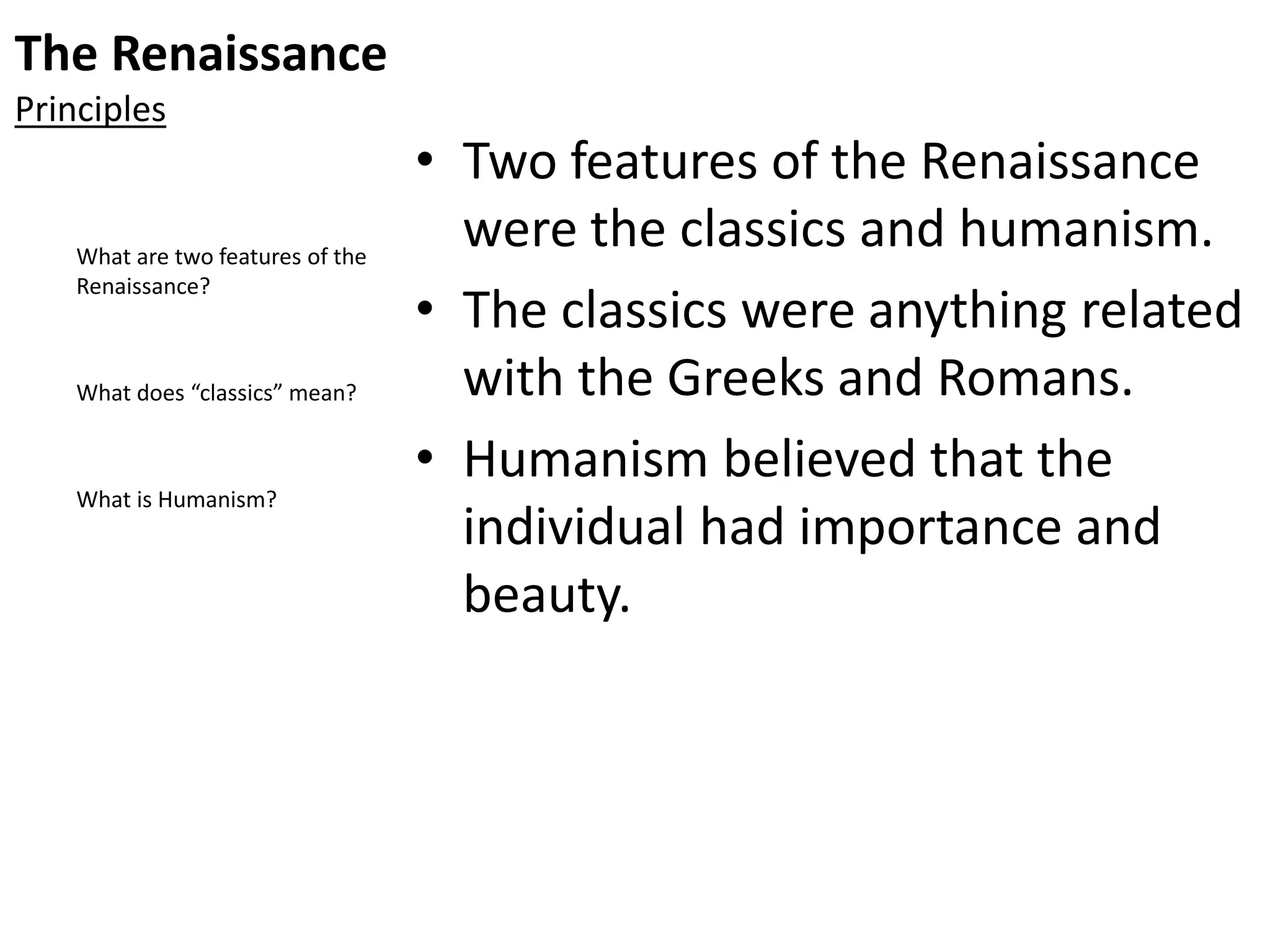 The Renaissance
Principles

What are two features of the Renaissance?

What does “classics” mean?

What is Humanism?

• Two features of the Renaissance were the classics and humanism.
• The classics were anything related with the Greeks and Romans.
• Humanism believed that the individual had importance and beauty.